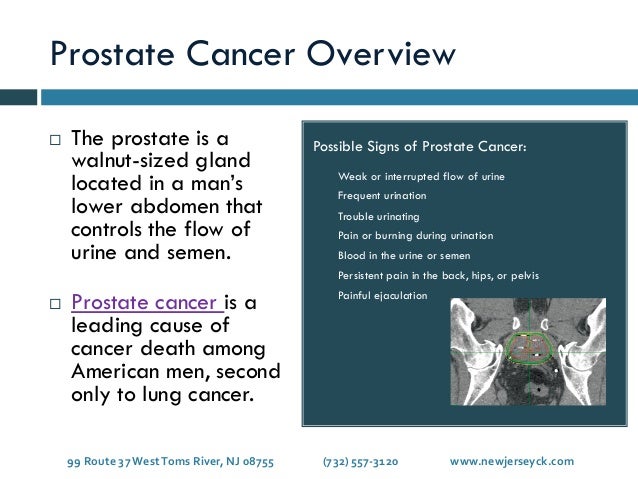 Prostate Cancer Overview

□ The prostate is a walnut-sized gland located in a man's lower abdomen that controls the flow of urine and semen.

□ Prostate cancer is a leading cause of cancer death among American men, second only to lung cancer.

Possible Signs of Prostate Cancer:

Weak or interrupted flow of urine

Frequent urination

Trouble urinating

Pain or burning during urination

Blood in the urine or semen

Persistent pain in the back, hips, or pelvis

Painful ejaculation

99 Route 37 West Toms River, NJ 08755 (732) 557-3120 www.newjerseyck.com